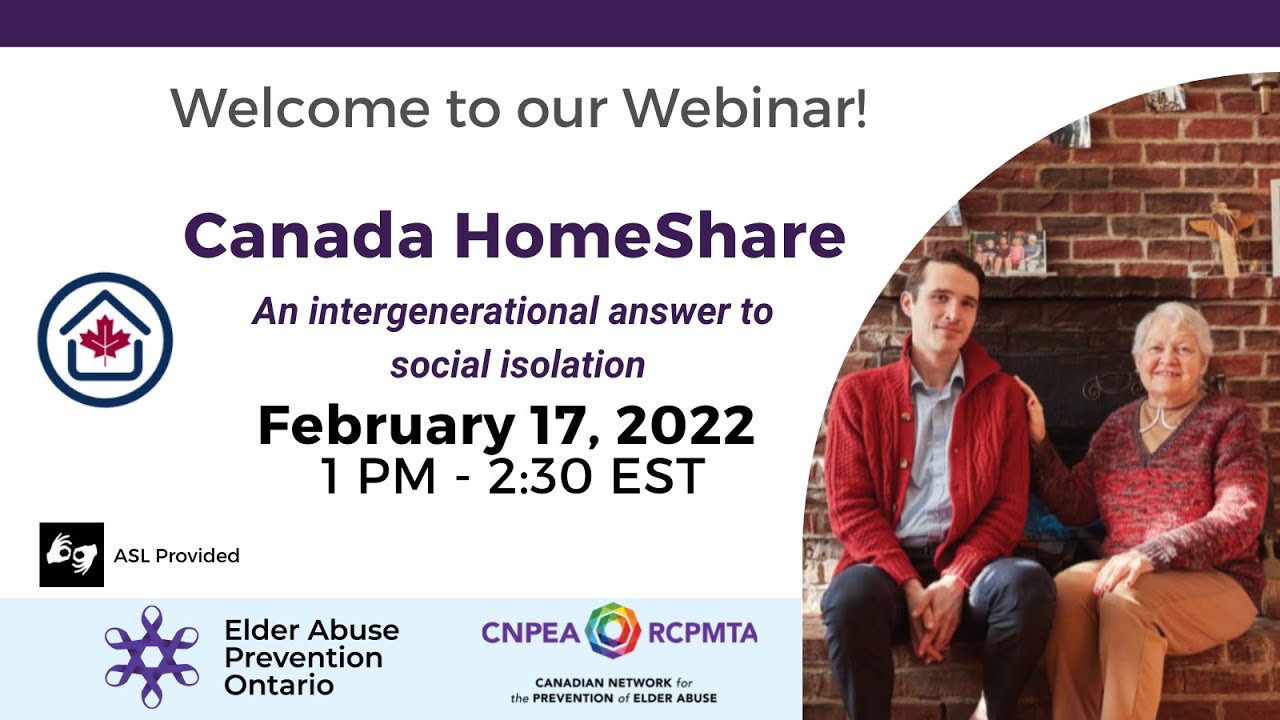 Welcome to our Webinar!

Canada HomeShare

An intergenerational answer to social isolation

February 17, 2022
1 PM - 2:30 EST

ASL Provided

Elder Abuse Prevention Ontario

CNPEA RCPMTA
CANADIAN NETWORK for the PREVENTION of ELDER ABUSE